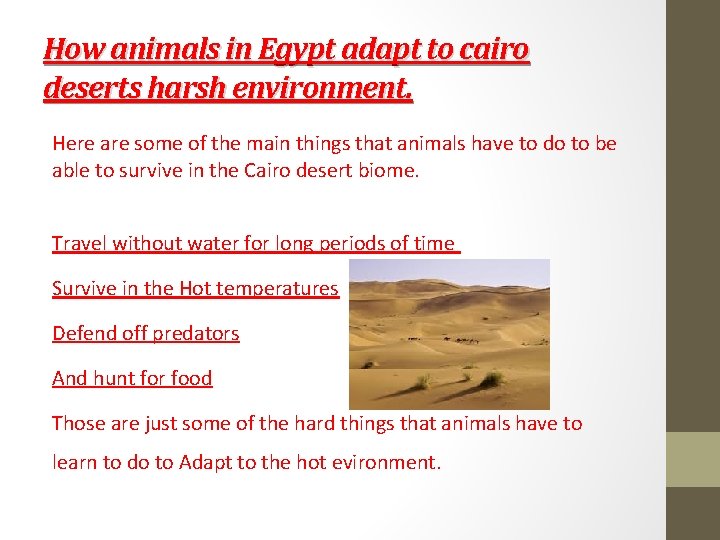 How animals in Egypt adapt to cairo deserts harsh environment.

Here are some of the main things that animals have to do to be able to survive in the Cairo desert biome.

Travel without water for long periods of time

Survive in the Hot temperatures

Defend off predators

And hunt for food

Those are just some of the hard things that animals have to learn to do to Adapt to the hot evironment.